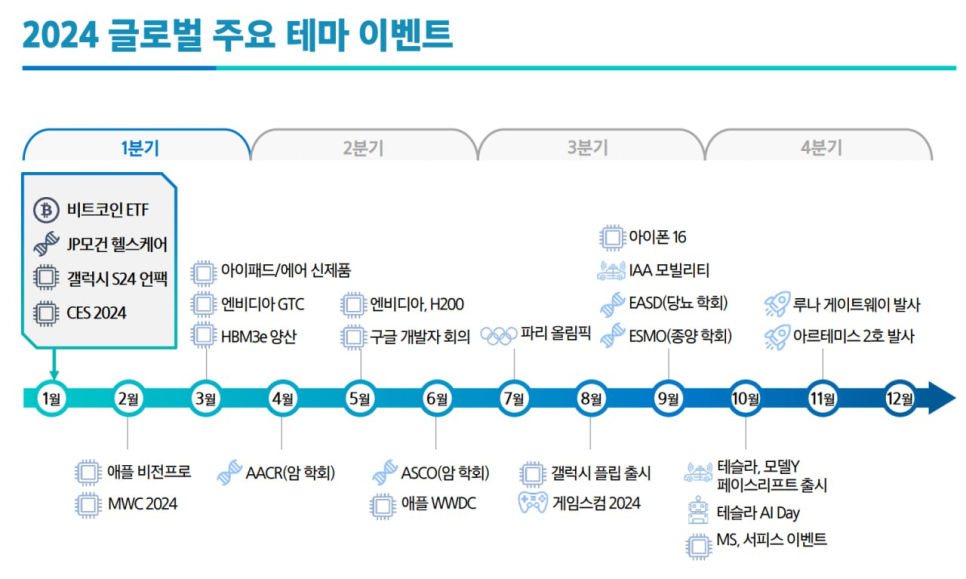 2024 글로벌 주요 테마 이벤트

1분기

2분기

3분기

4분기

비트코인 ETF

JP모건 헬스케어

갤럭시 S24 언팩

CES 2024

아이패드/에어 신제품

엔비디아 GTC

HBM3e 양산

엔비디아, H200

구글 개발자 회의

파리 올림픽

아이폰 16

IAA 모빌리티

EASD(당뇨 학회)

ESMO(종양 학회)

루나 게이트웨이 발사

아르테미스 2호 발사

1월

2월

3월

4월

5월

6월

7월

8월

9월

10월

11월

12월

애플 비전프로

MWC 2024

AACR(암 학회)

ASCO(암 학회)

애플 WWDC

갤럭시 플립 출시

게임스컴 2024

테슬라, 모델Y 페이스리프트 출시

테슬라 AI Day

MS, 서피스 이벤트